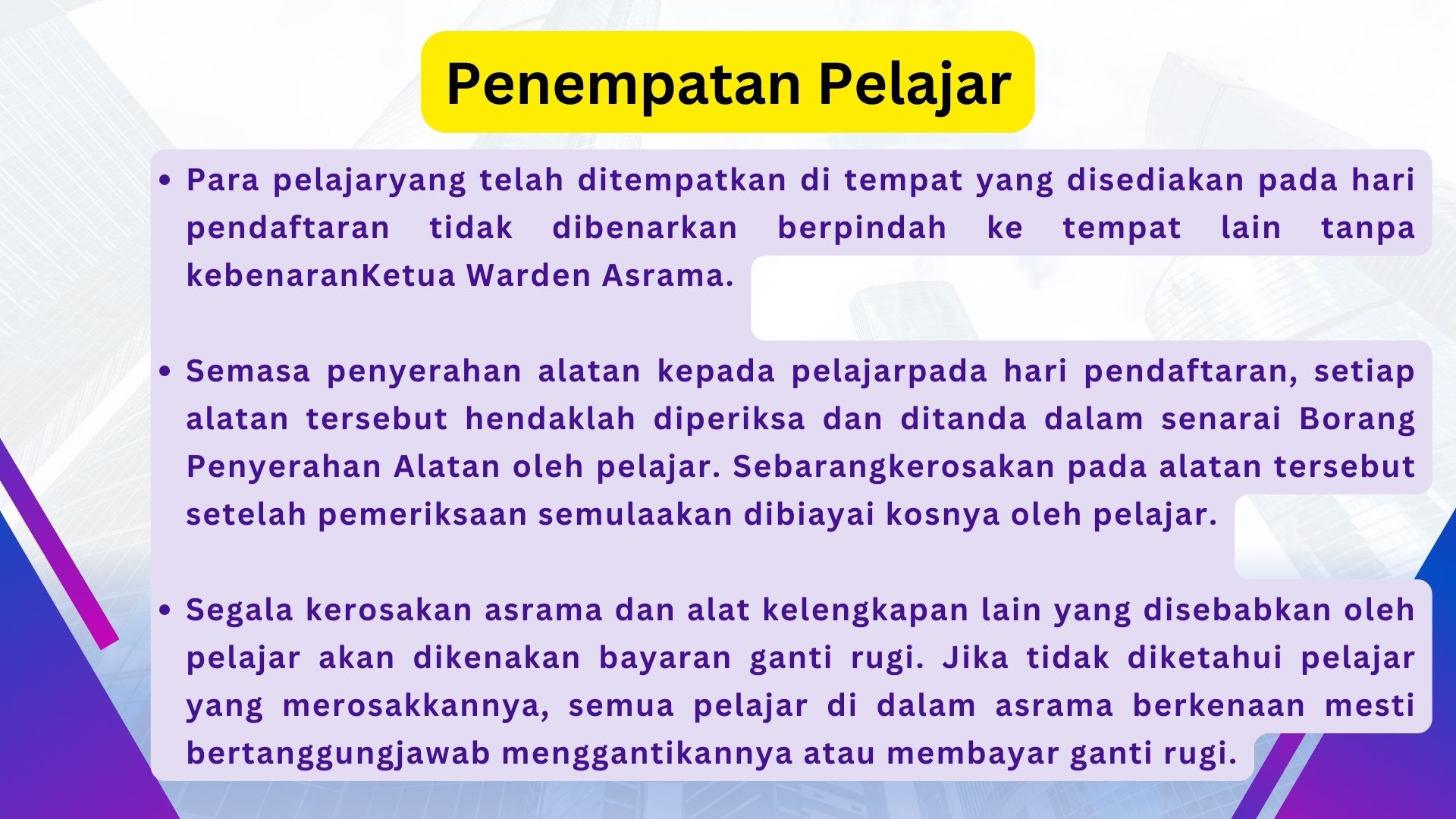 Penempatan Pelajar

• Para pelajaryang telah ditempatkan di tempat yang disediakan pada hari pendaftaran tidak dibenarkan berpindah ke tempat lain tanpa kebenaranKetua Warden Asrama.

• Semasa penyerahan alatan kepada pelajarpada hari pendaftaran, setiap alatan tersebut hendaklah diperiksa dan ditanda dalam senarai Borang Penyerahan Alatan oleh pelajar. Sebarangkerosakan pada alatan tersebut setelah pemeriksaan semulaakan dibiayai kosnya oleh pelajar.

• Segala kerosakan asrama dan alat kelengkapan lain yang disebabkan oleh pelajar akan dikenakan bayaran ganti rugi. Jika tidak diketahui pelajar yang merosakkannya, semua pelajar di dalam asrama berkenaan mesti bertanggungjawab menggantikannya atau membayar ganti rugi.